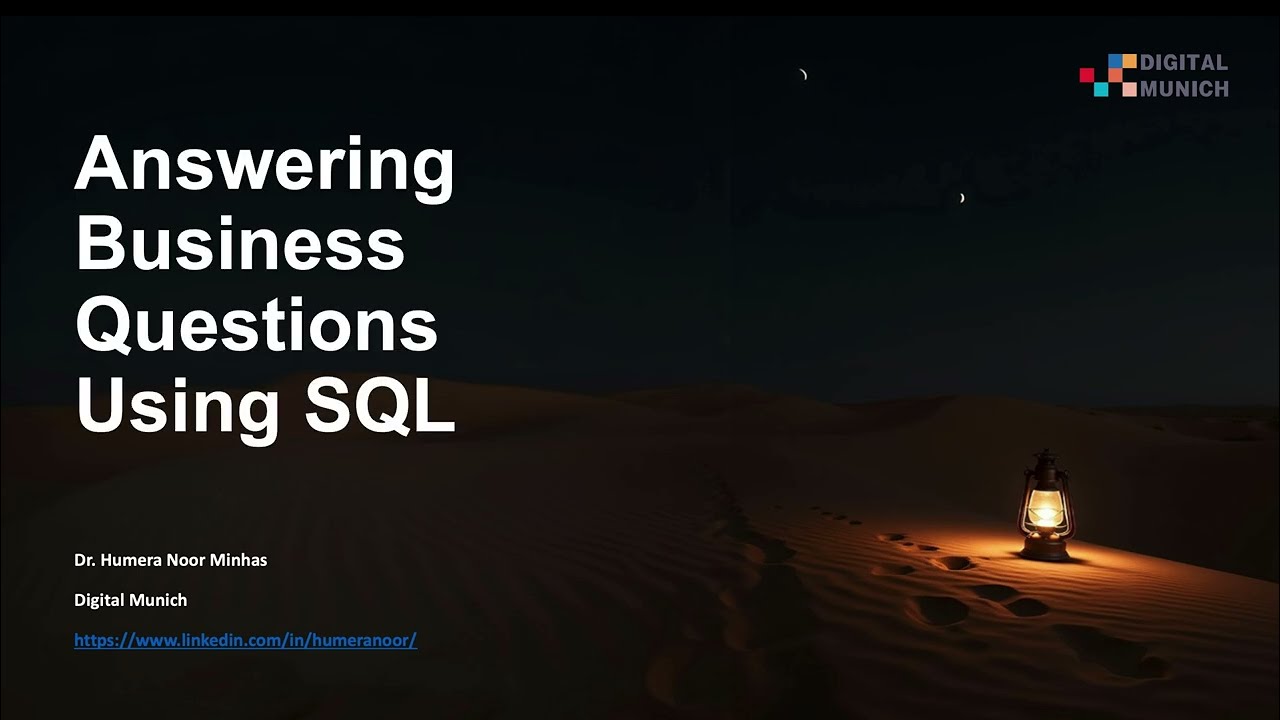 DIGITAL MUNICH

Answering Business Questions Using SQL

Dr. Humera Noor Minhas

Digital Munich

https://www.linkedin.com/in/humeranoor/